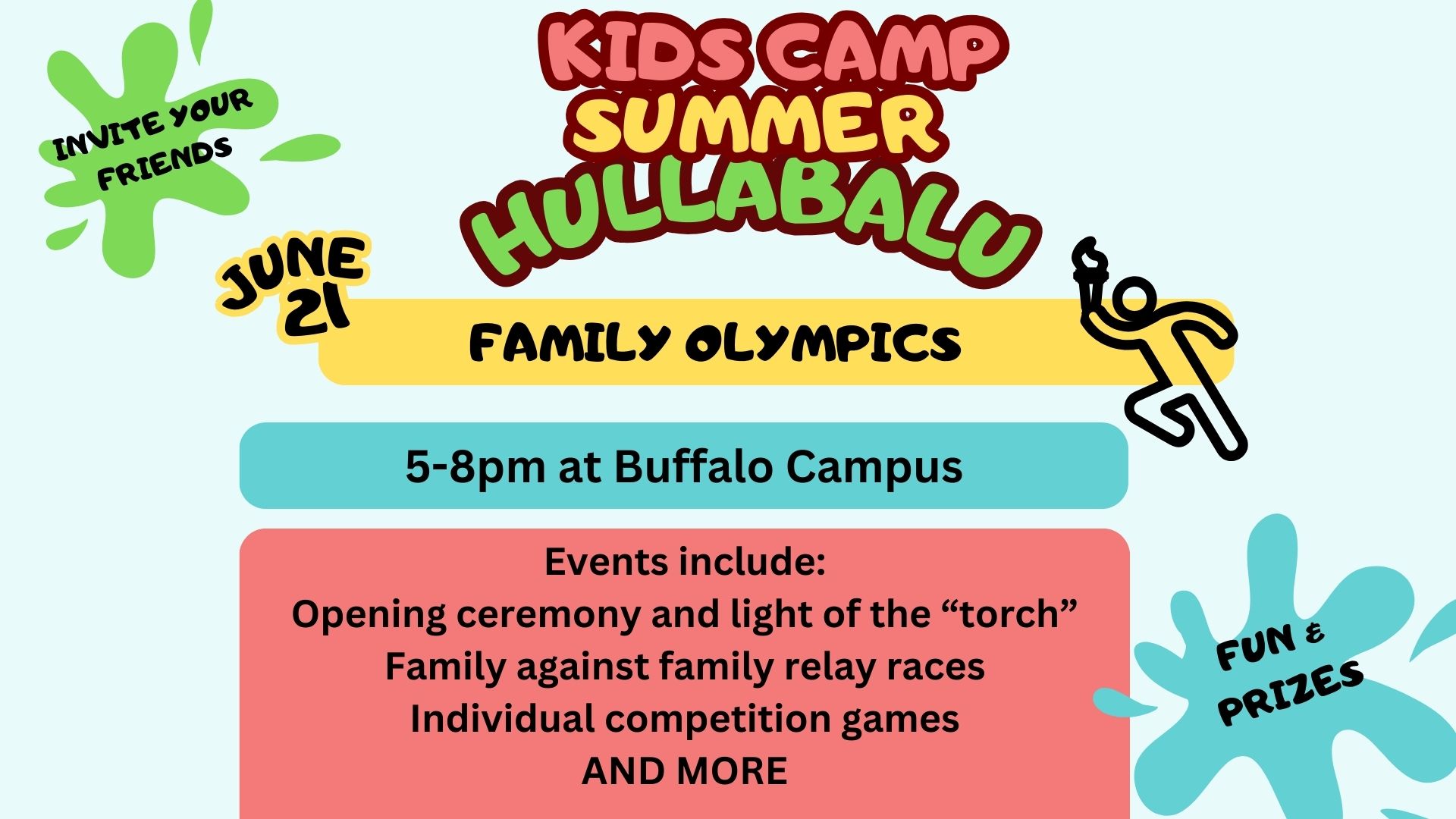 INVITE YOUR FRIENDS

KIDS CAMP
SUMMER
HULLABALU

JUNE 21

FAMILY OLYMPICS

5-8pm at Buffalo Campus

Events include:
Opening ceremony and light of the “torch”
Family against family relay races
Individual competition games
AND MORE

FUN & PRIZES